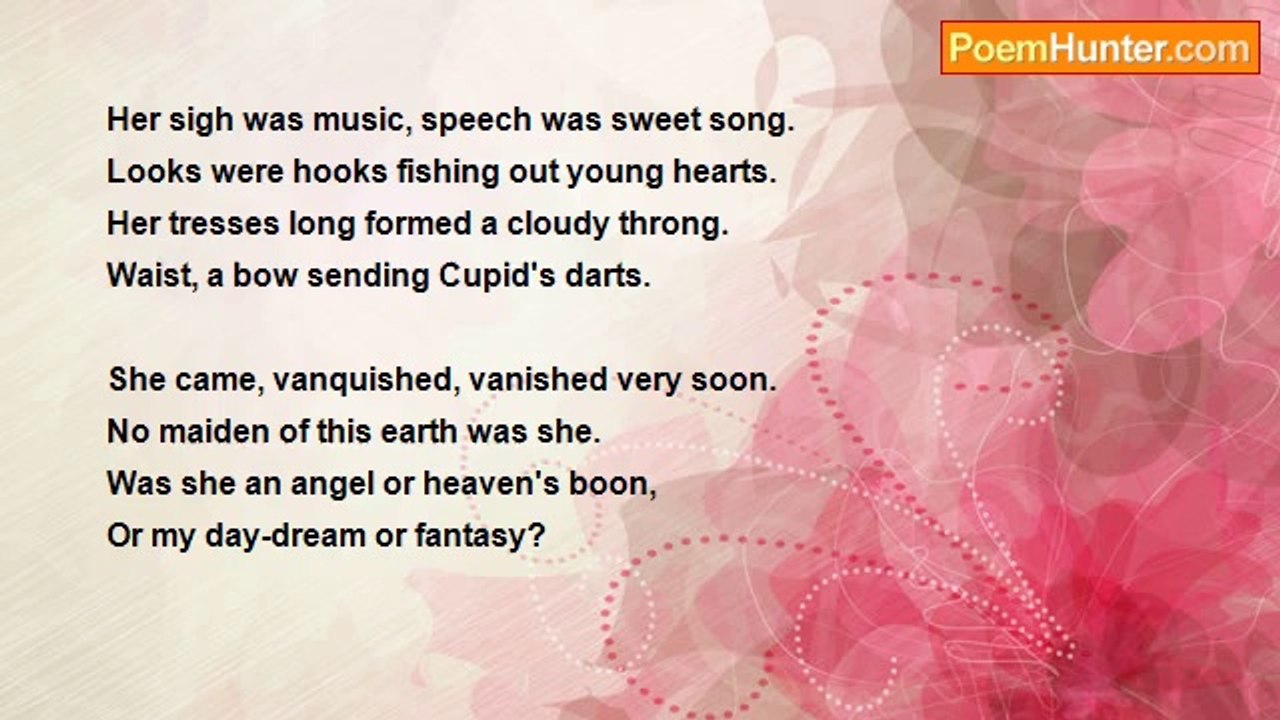 PoemHunter.com

Her sigh was music, speech was sweet song.
Looks were hooks fishing out young hearts.
Her tresses long formed a cloudy throng.
Waist, a bow sending Cupid's darts.

She came, vanquished, vanished very soon.
No maiden of this earth was she.
Was she an angel or heaven's boon,
Or my day-dream or fantasy?